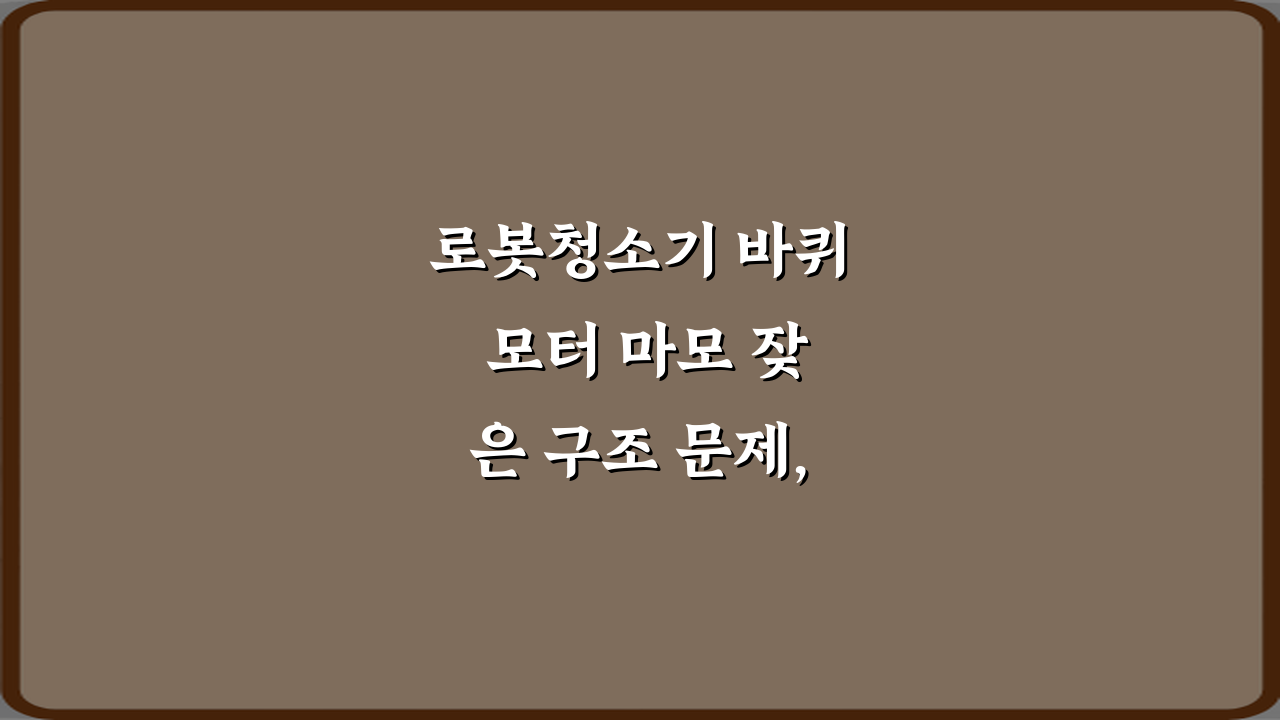 로봇청소기 바퀴 모터 마모 잦은 구조 문제,